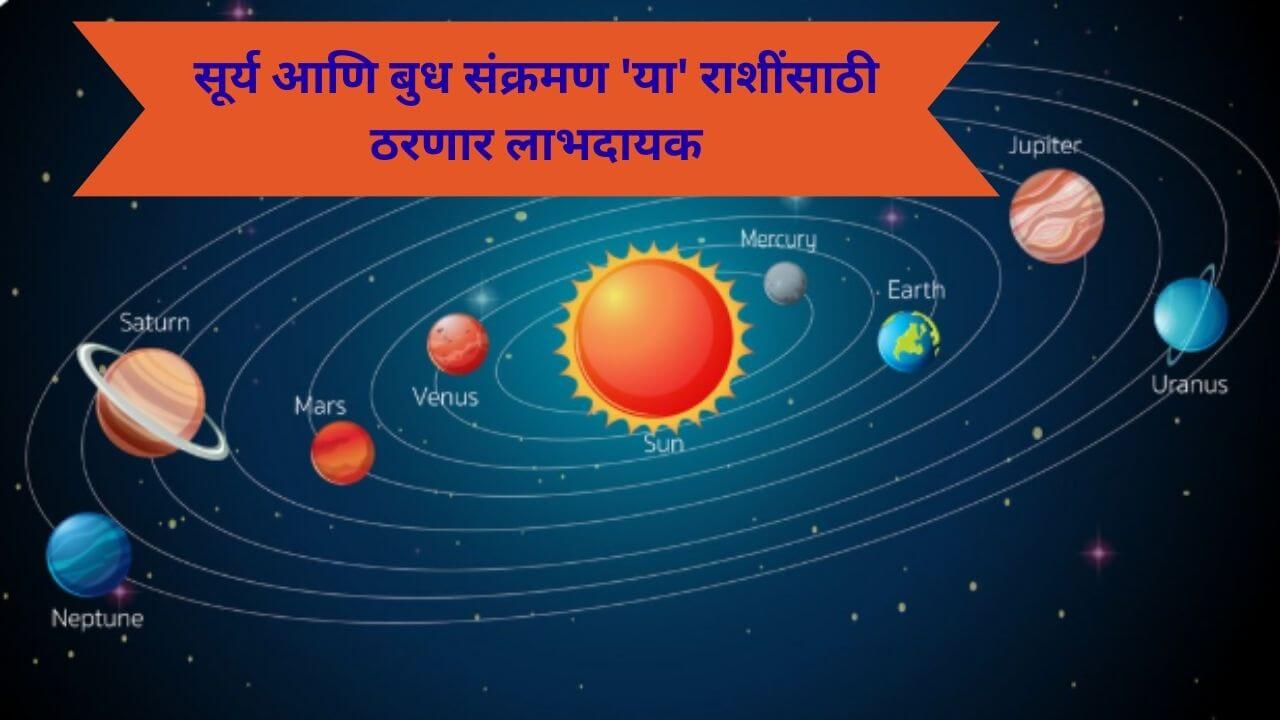 सूर्य आणि बुध संक्रमण 'या' राशींसाठी ठरणार लाभदायक

Jupiter

Mercury

Earth

Saturn

Uranus

Venus

Mars

Sun

Neptune